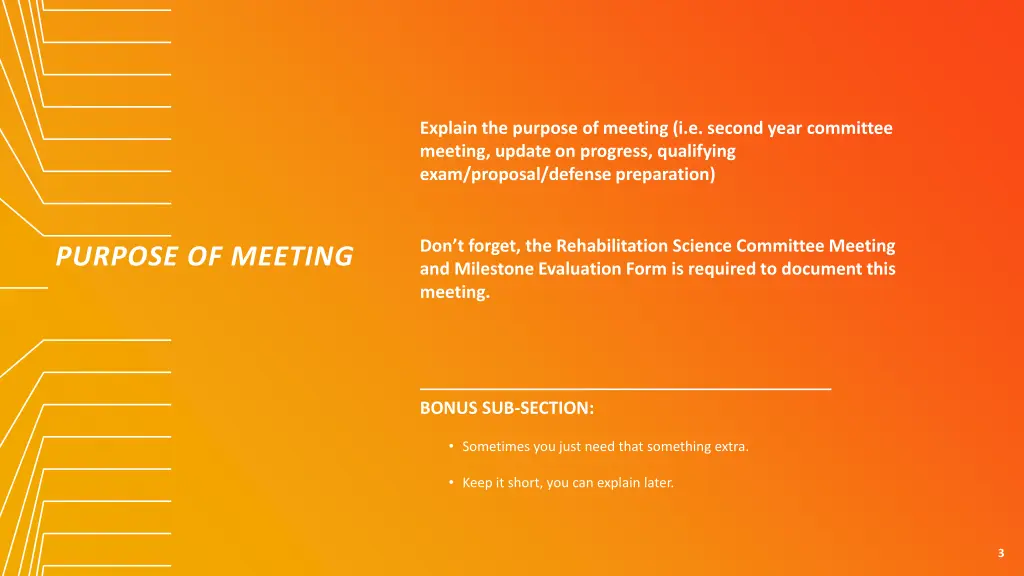 PURPOSE OF MEETING

Explain the purpose of meeting (i.e. second year committee meeting, update on progress, qualifying exam/proposal/defense preparation)

Don't forget, the Rehabilitation Science Committee Meeting and Milestone Evaluation Form is required to document this meeting.

BONUS SUB-SECTION:

• Sometimes you just need that something extra.

• Keep it short, you can explain later.

3